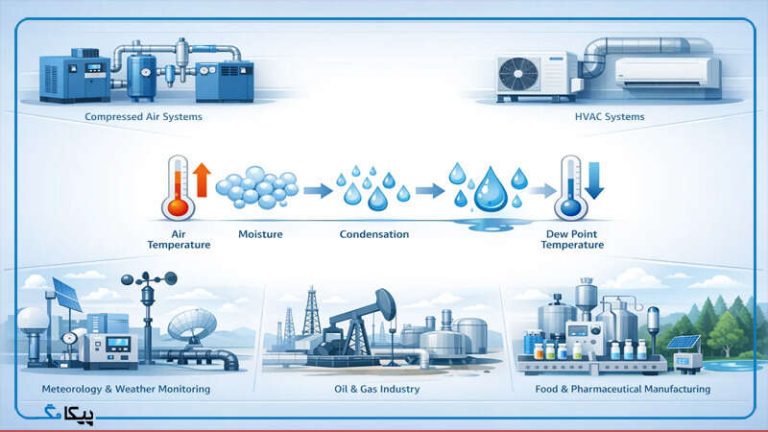 Compressed Air Systems

HVAC Systems

Air Temperature

Moisture

Condensation

Dew Point Temperature

Meteorology & Weather Monitoring

Oil & Gas Industry

Food & Pharmaceutical Manufacturing

پیکاگ